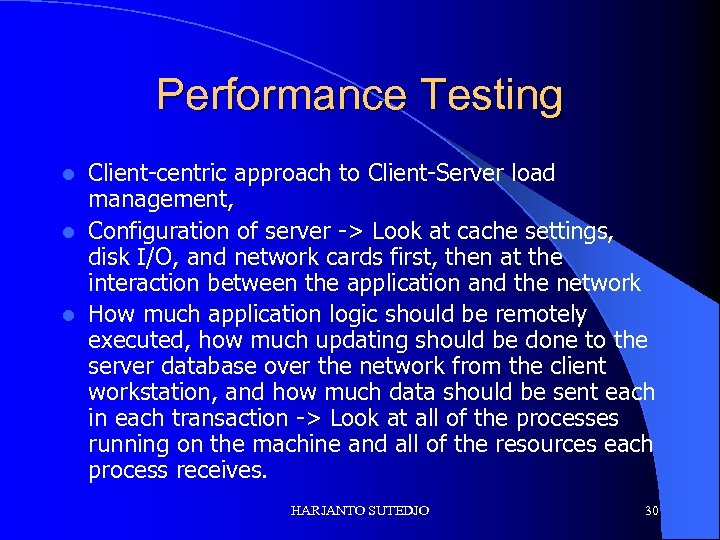 Performance Testing

- Client-centric approach to Client-Server load management,
- Configuration of server -> Look at cache settings, disk I/O, and network cards first, then at the interaction between the application and the network
- How much application logic should be remotely executed, how much updating should be done to the server database over the network from the client workstation, and how much data should be sent each in each transaction -> Look at all of the processes running on the machine and all of the resources each process receives.

HARJANTO SUTEDJO

30